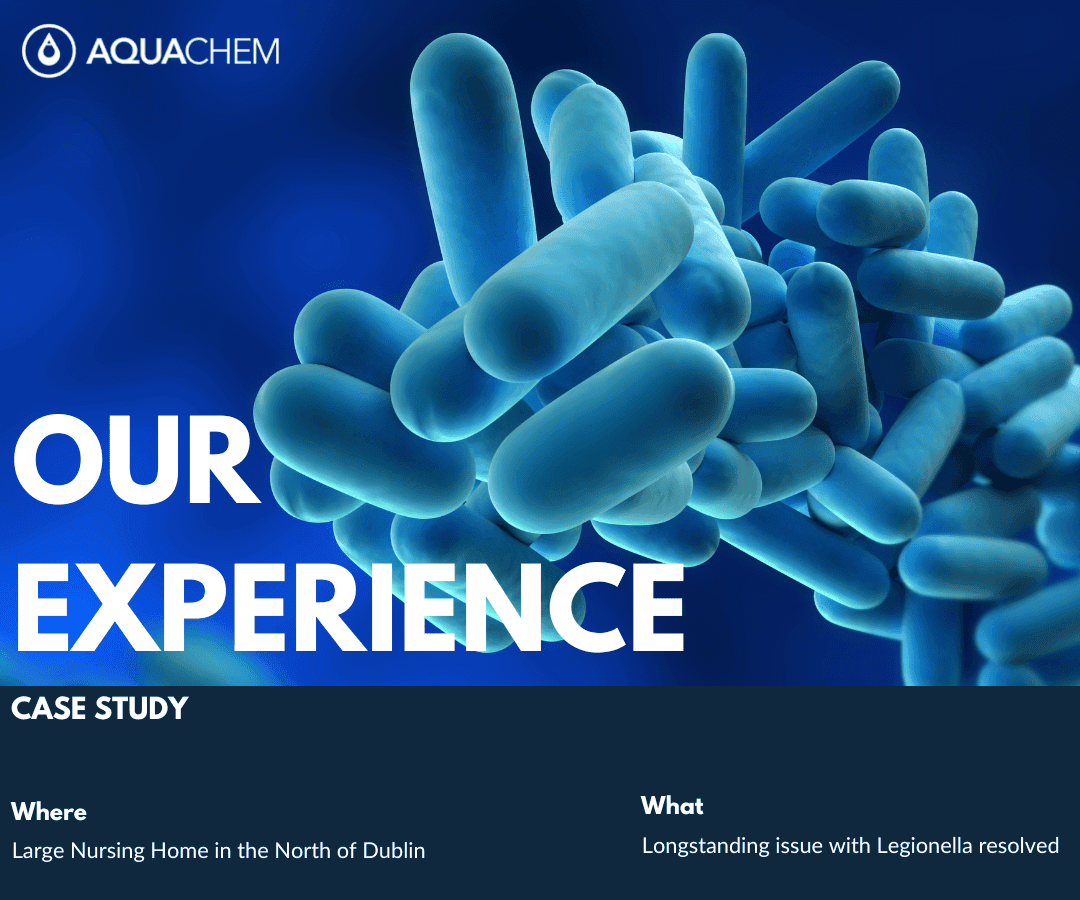 AQUACHEM

OUR EXPERIENCE

CASE STUDY

Where
Large Nursing Home in the North of Dublin

What
Longstanding issue with Legionella resolved